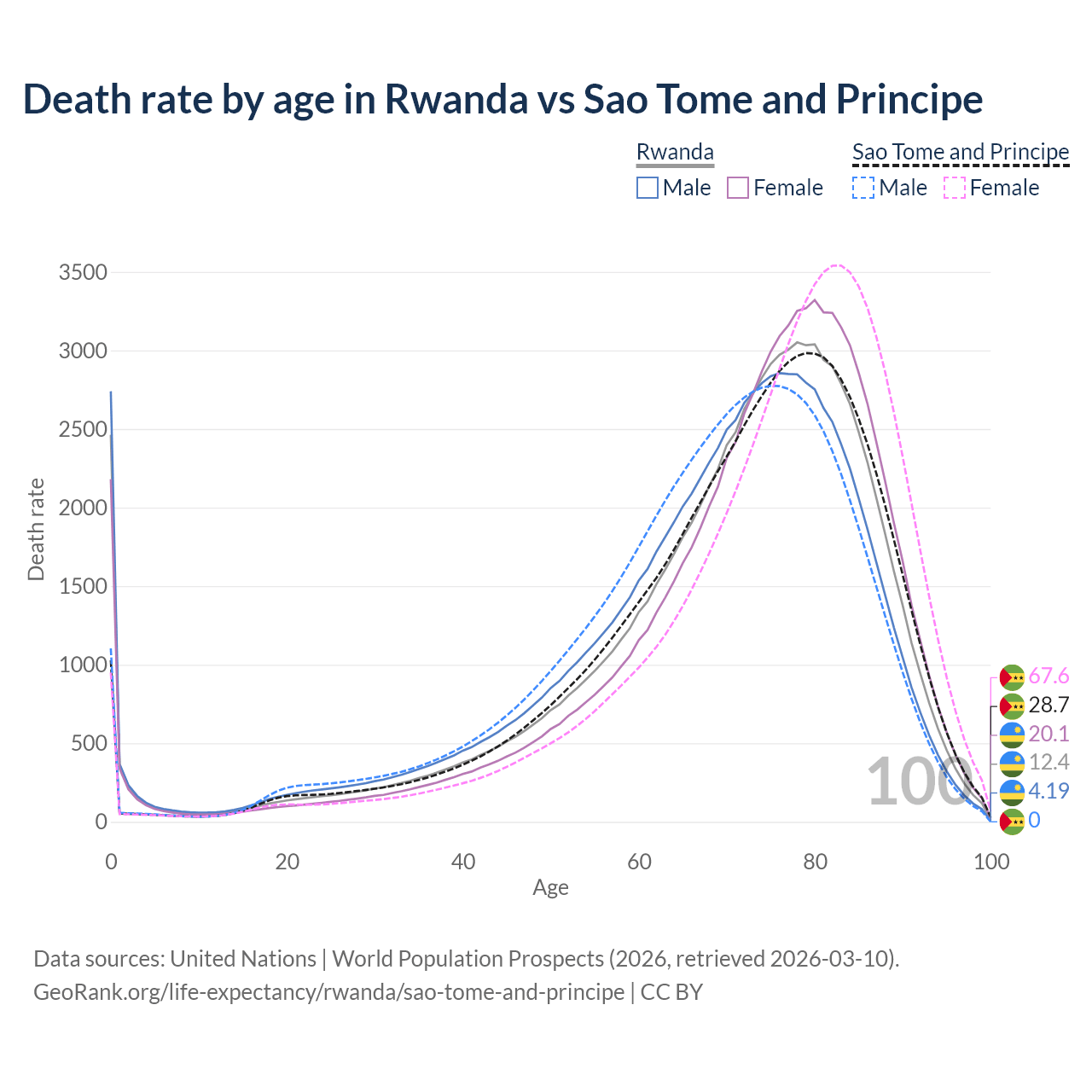 Death rate by age in Rwanda vs Sao Tome and Principe

Rwanda
Male
Female

Sao Tome and Principe
Male
Female

Death rate

3500
3000
2500
2000
1500
1000
500
0

0
20
40
60
80
100

Age

100

67.6
28.7
20.1
12.4
4.19
0

Data sources: United Nations | World Population Prospects (2026, retrieved 2026-03-10).
GeoRank.org/life-expectancy/rwanda/sao-tome-and-principe | CC BY